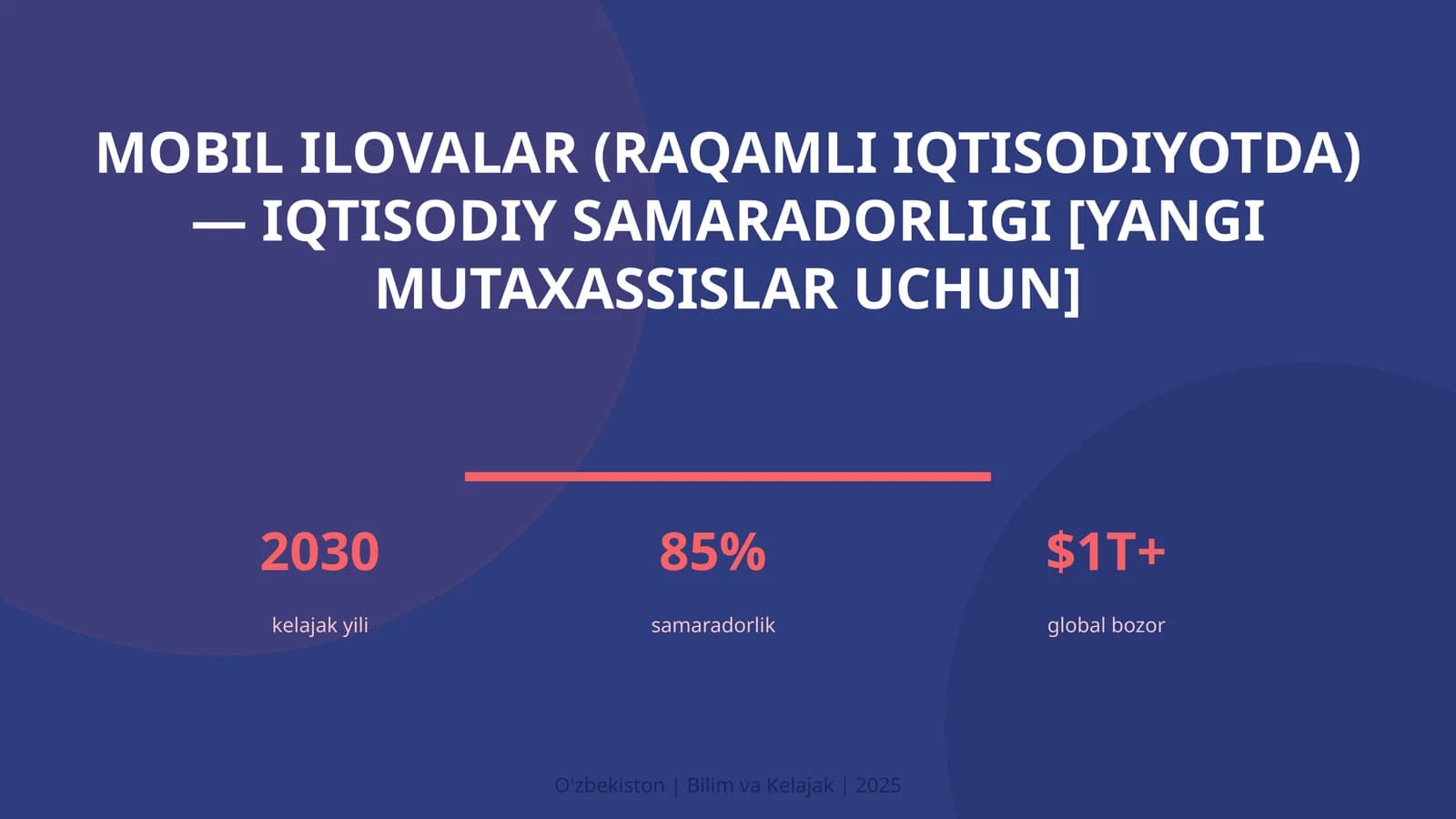 MOBIL ILOVALAR (RAQAMLI IQTISODIYOTDA) — IQTISODIY SAMARADORLIGI [YANGI MUTAXASSISLAR UCHUN]

2030
kelajak yili

85%
samaradorlik

$1T+
global bozor

O'zbekiston | Bilim va Kelajak | 2025